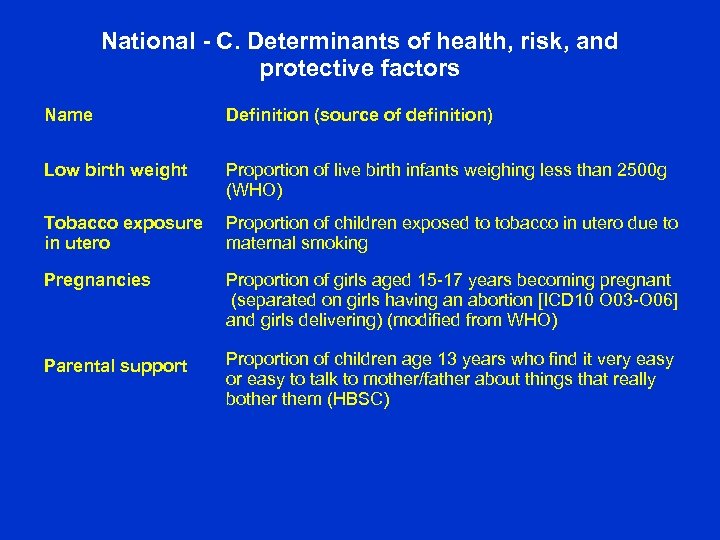 National - C. Determinants of health, risk, and protective factors

| Name | Definition (source of definition) |
|---|---|
| Low birth weight | Proportion of live birth infants weighing less than 2500g (WHO) |
| Tobacco exposure in utero | Proportion of children exposed to tobacco in utero due to maternal smoking |
| Pregnancies | Proportion of girls aged 15-17 years becoming pregnant (separated on girls having an abortion [ICD10 O03-O06] and girls delivering) (modified from WHO) |
| Parental support | Proportion of children age 13 years who find it very easy or easy to talk to mother/father about things that really bother them (HBSC) |